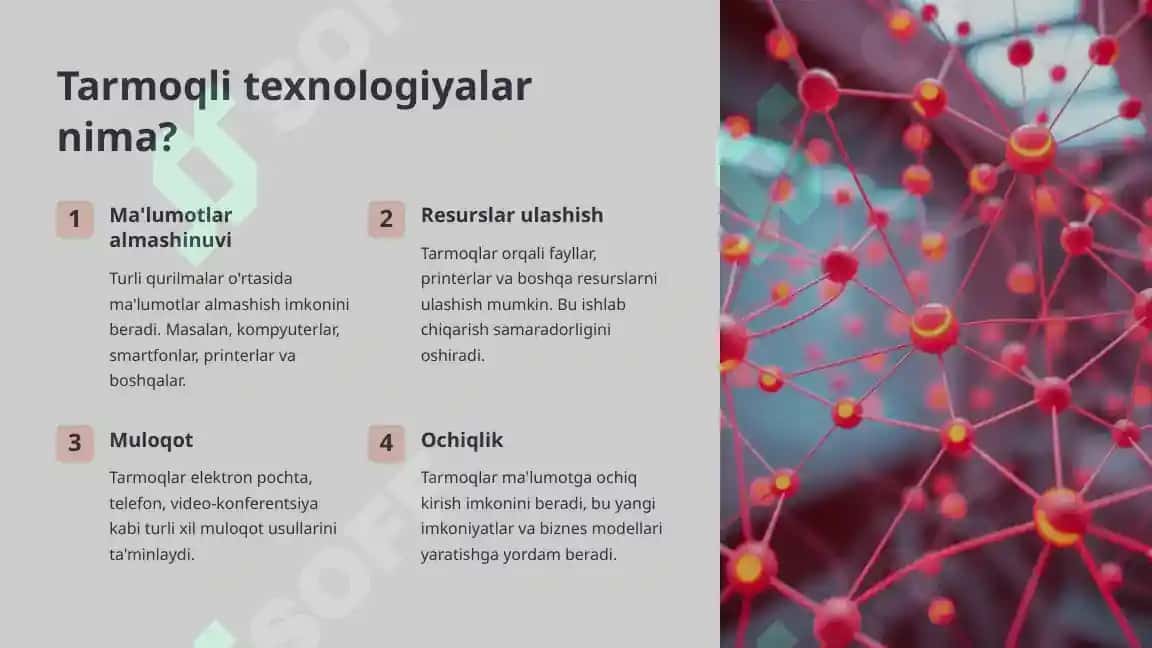 Tarmoqli texnologiyalar nima?

1

Ma'lumotlar almashinuvi

Turli qurilmalar o'rtasida ma'lumotlar almashish imkonini beradi. Masalan, kompyuterlar, smartfonlar, printerlar va boshqalar.

2

Resurslar ulashish

Tarmoqlar orqali fayllar, printerlar va boshqa resurslarni ulashish mumkin. Bu ishlab chiqarish samaradorligini oshiradi.

3

Muloqot

Tarmoqlar elektron pochta, telefon, video-konferentsiya kabi turli xil muloqot usullarini ta'minlaydi.

4

Ochiqlik

Tarmoqlar ma'lumotga ochiq kirish imkonini beradi, bu yangi imkoniyatlar va biznes modellari yaratishga yordam beradi.